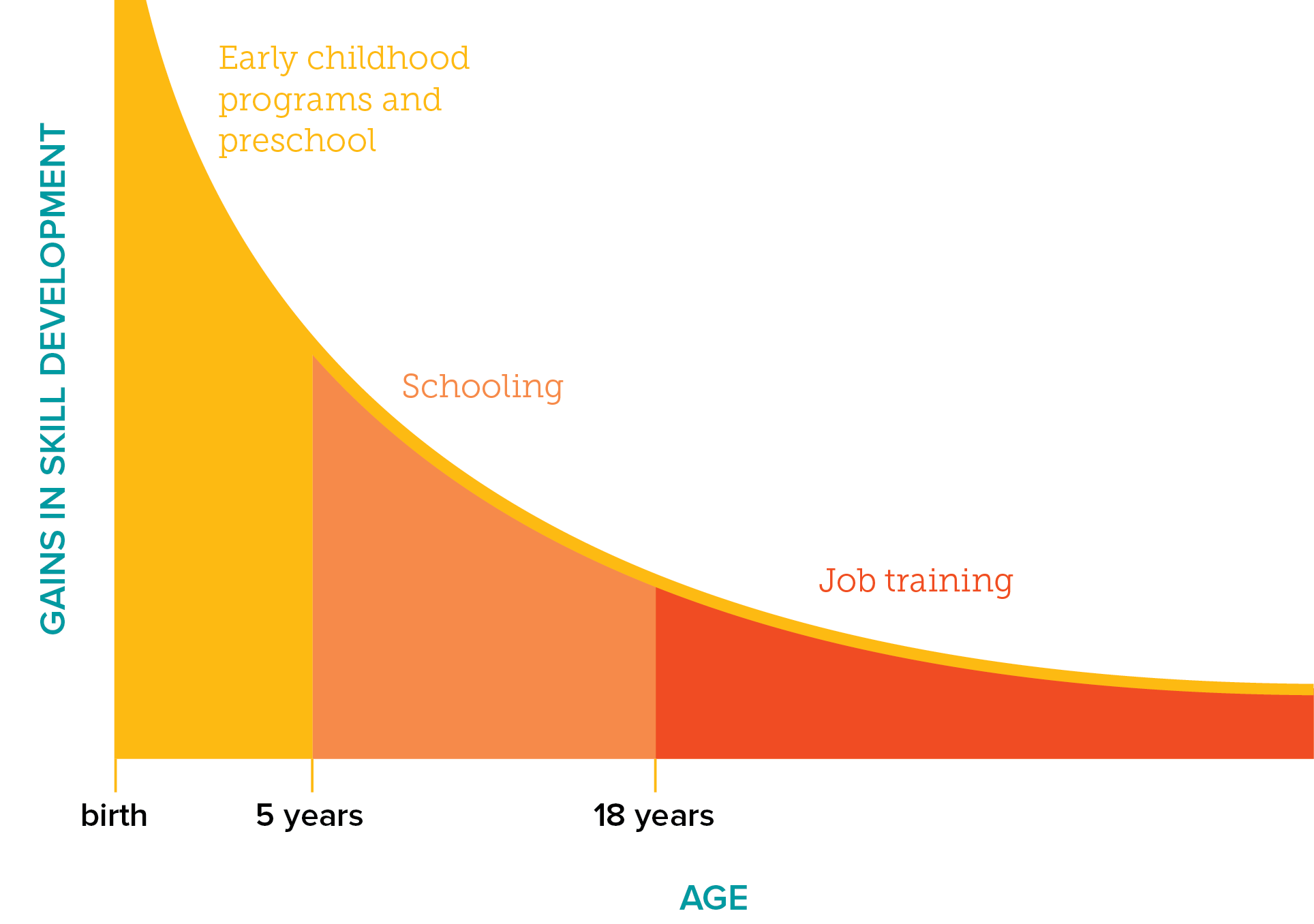 GAINS IN SKILL DEVELOPMENT

Early childhood programs and preschool

Schooling

Job training

birth
5 years
18 years

AGE